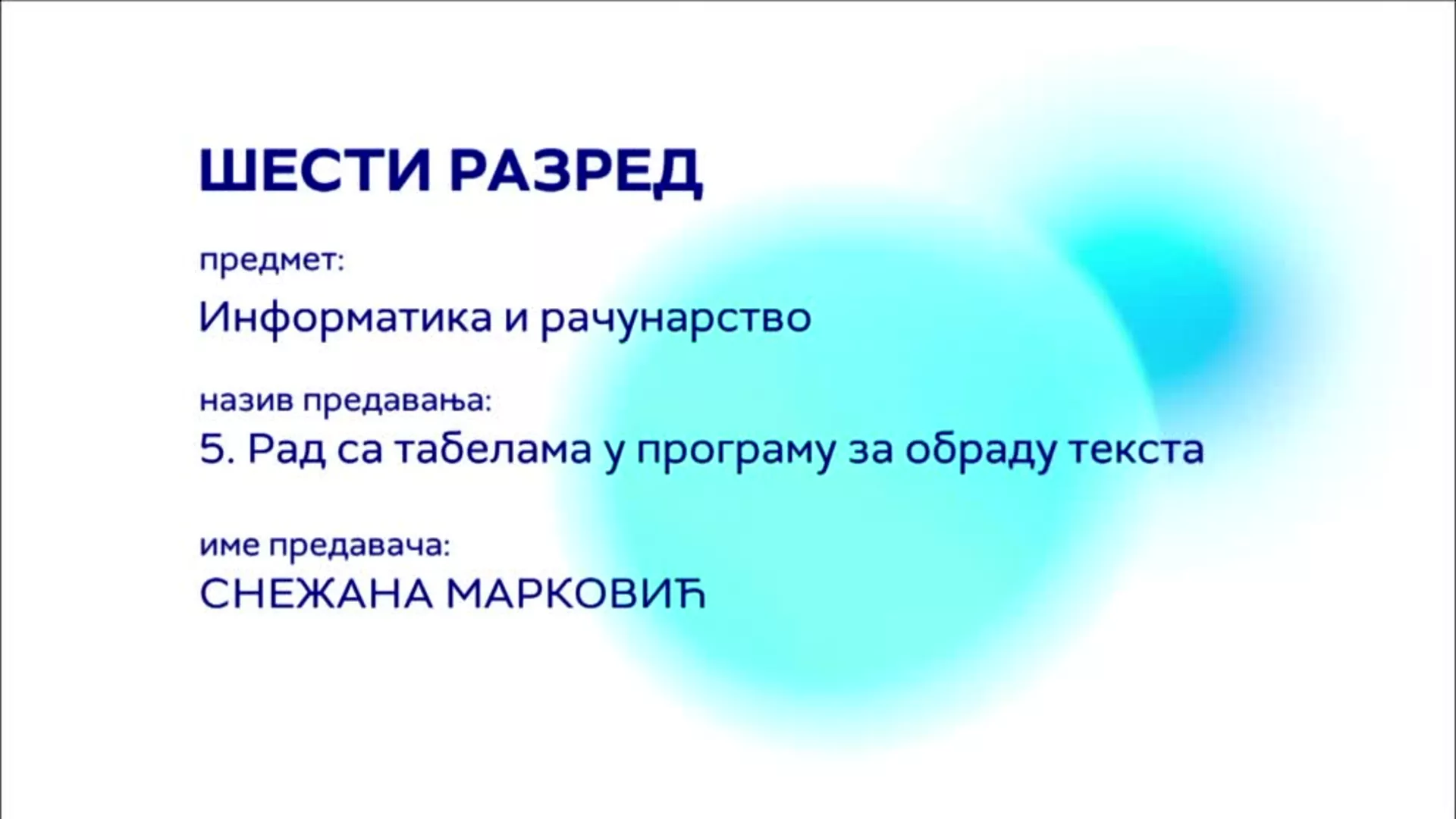 ШЕСТИ РАЗРЕД

предмет:

Информатика и рачунарство

назив предавања:

5. Рад са табелама у програму за обраду текста

име предавача:

СНЕЖАНА МАРКОВИЋ